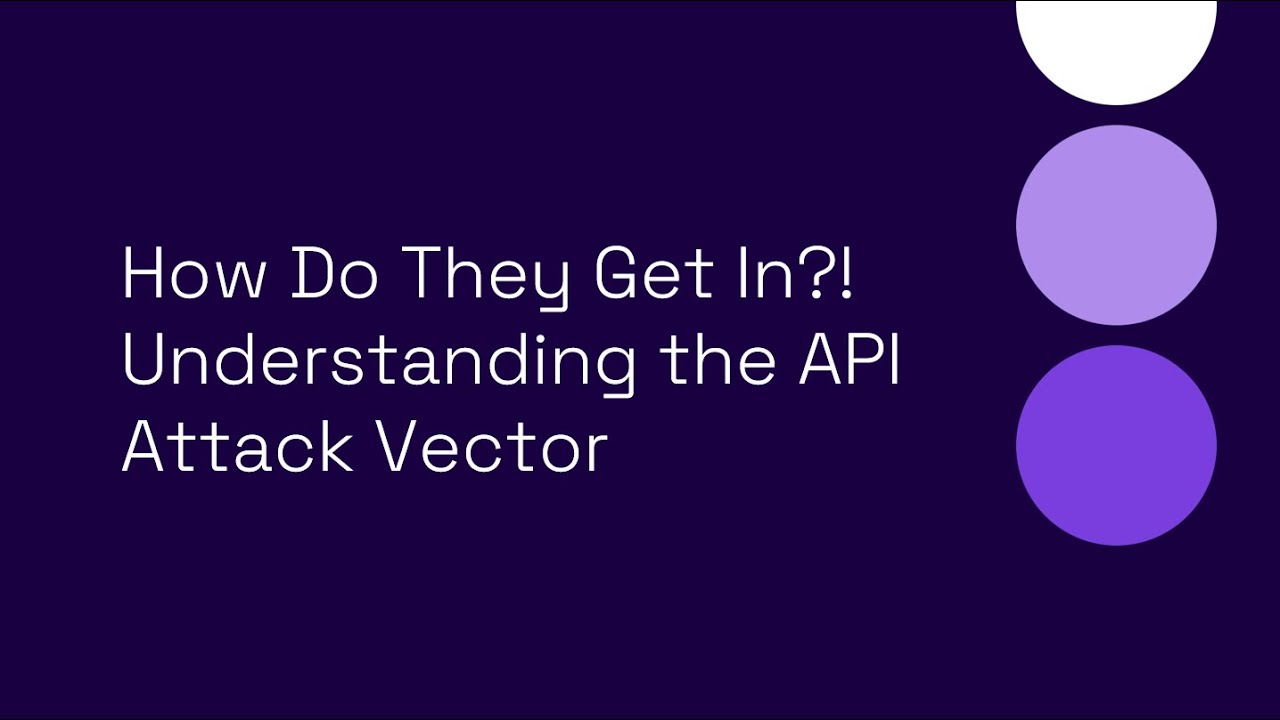 How Do They Get In?! Understanding the API Attack Vector